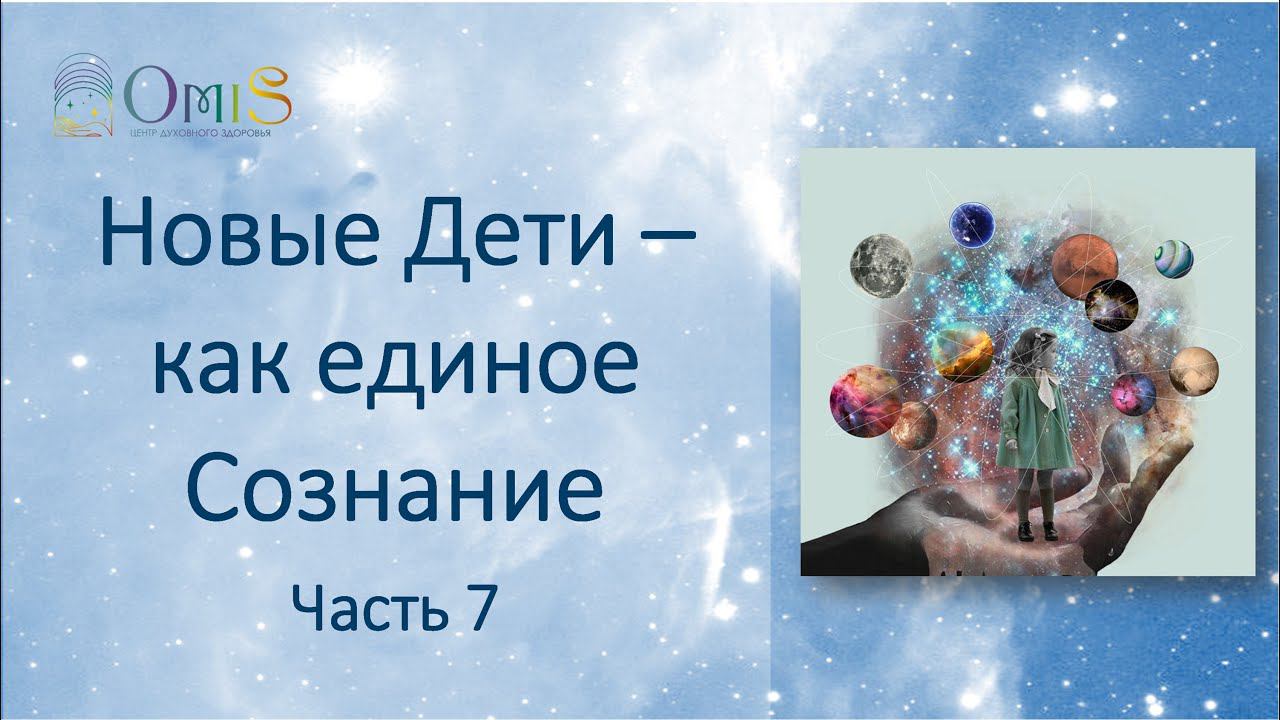 OmiS
ЦЕНТР ДУХОВНОГО ЗДОРОВЬЯ

Новые Дети – как единое Сознание

Часть 7